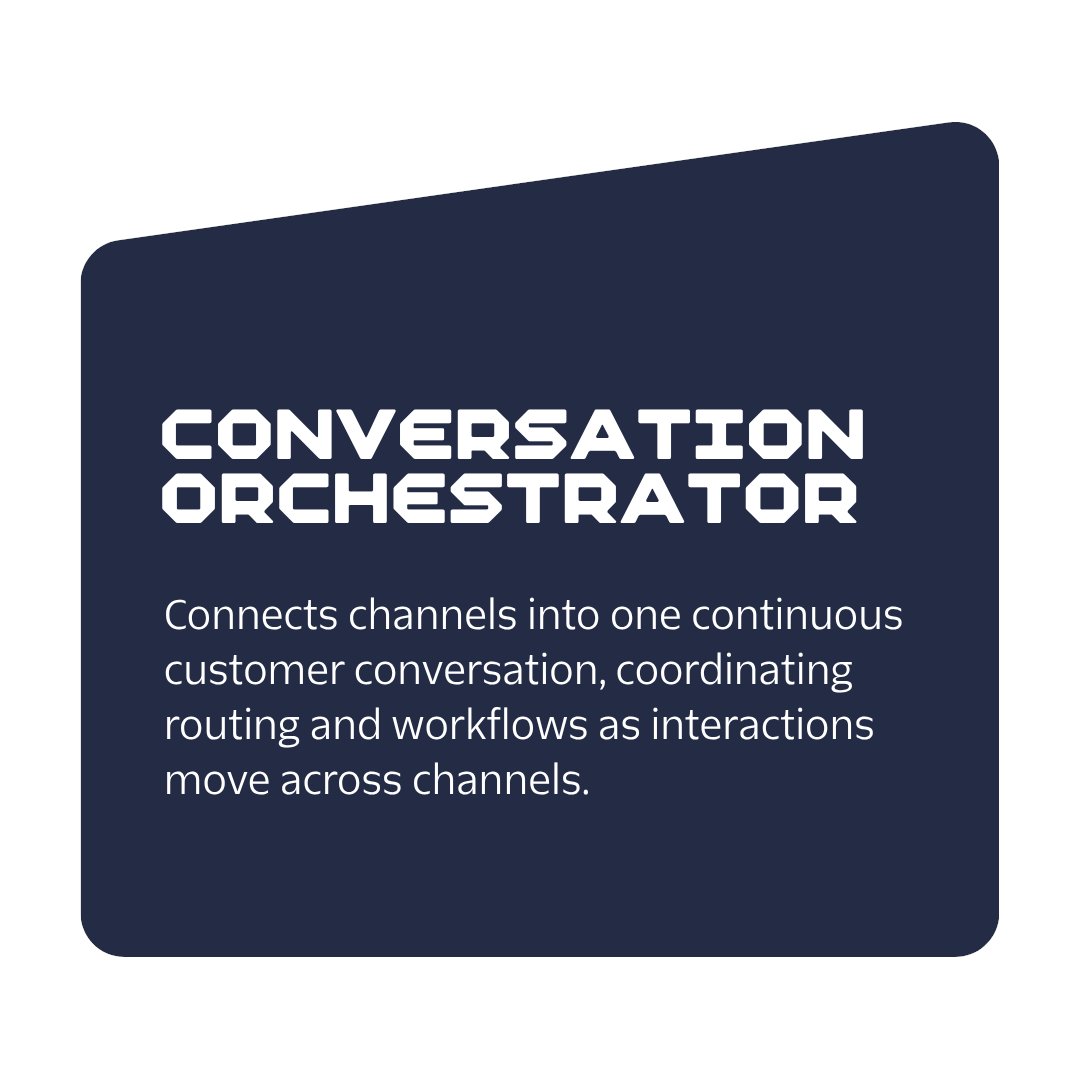 CONVERSATION ORCHESTRATOR

Connects channels into one continuous customer conversation, coordinating routing and workflows as interactions move across channels.